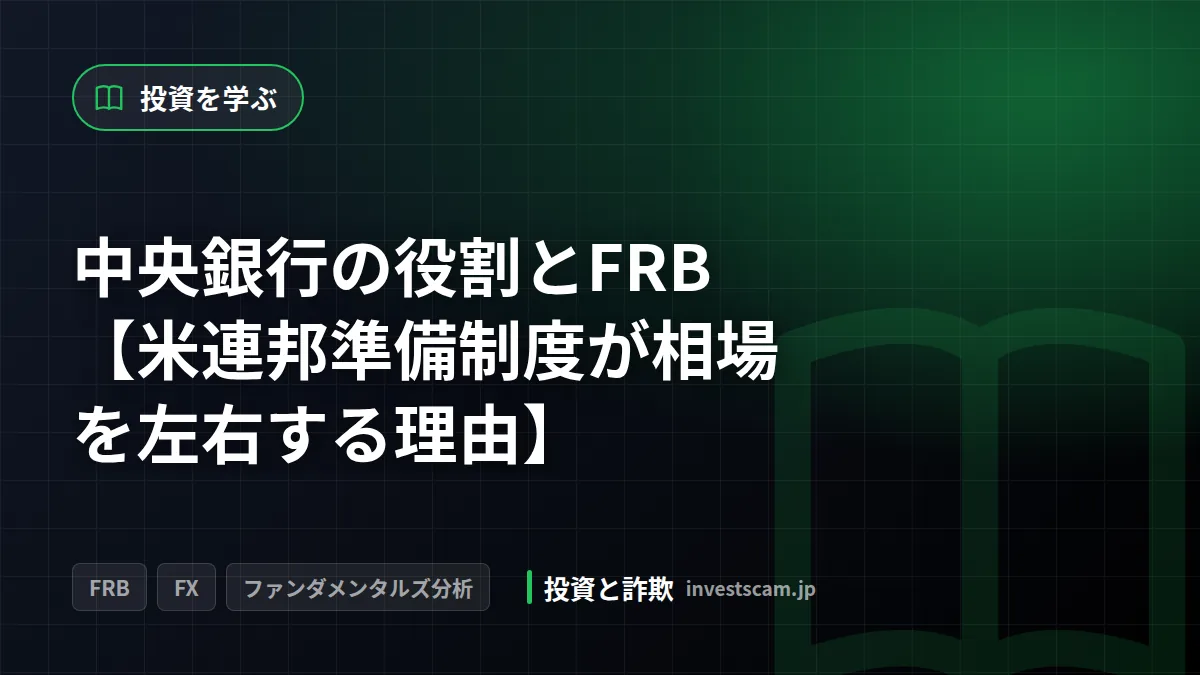 投資を学ぶ

中央銀行の役割とFRB【米連邦準備制度が相場を左右する理由】

FRB

FX

ファンダメンタルズ分析

投資と詐欺 investscam.jp